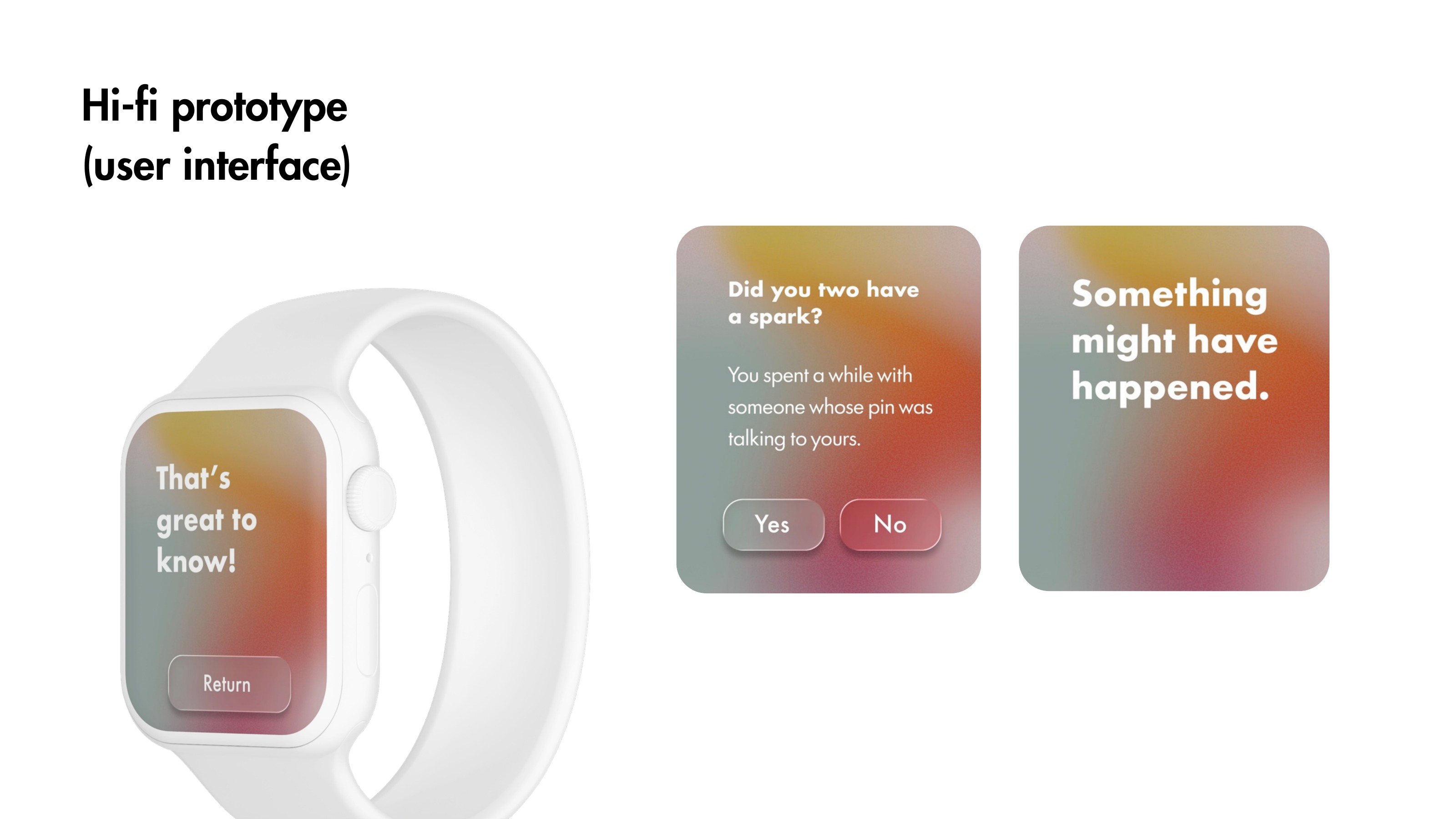 Hi-fi prototype
(user interface)

That's great to know!

Return

Did you two have a spark?

You spent a while with someone whose pin was talking to yours.

Yes

No

Something might have happened.